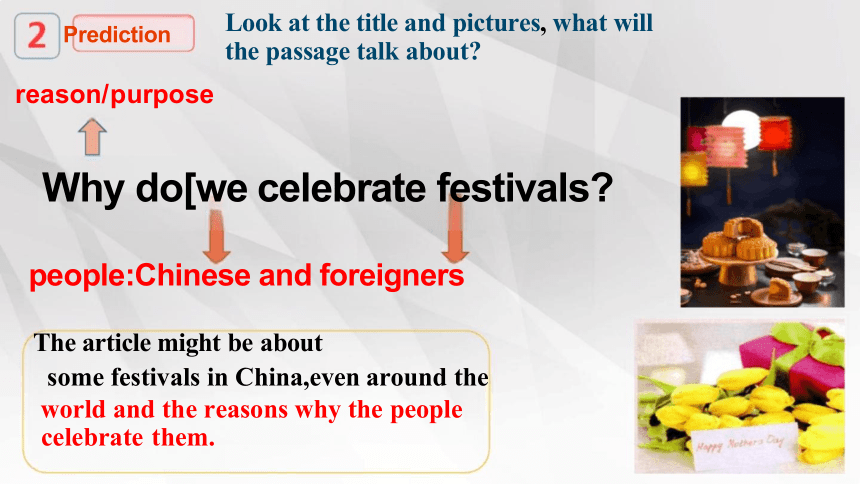 2 Prediction

Look at the title and pictures, what will the passage talk about?

reason/purpose

Why do[we celebrate festivals?

people:Chinese and foreigners

The article might be about some festivals in China,even around the world and the reasons why the people celebrate them.

Happy Mother's Day